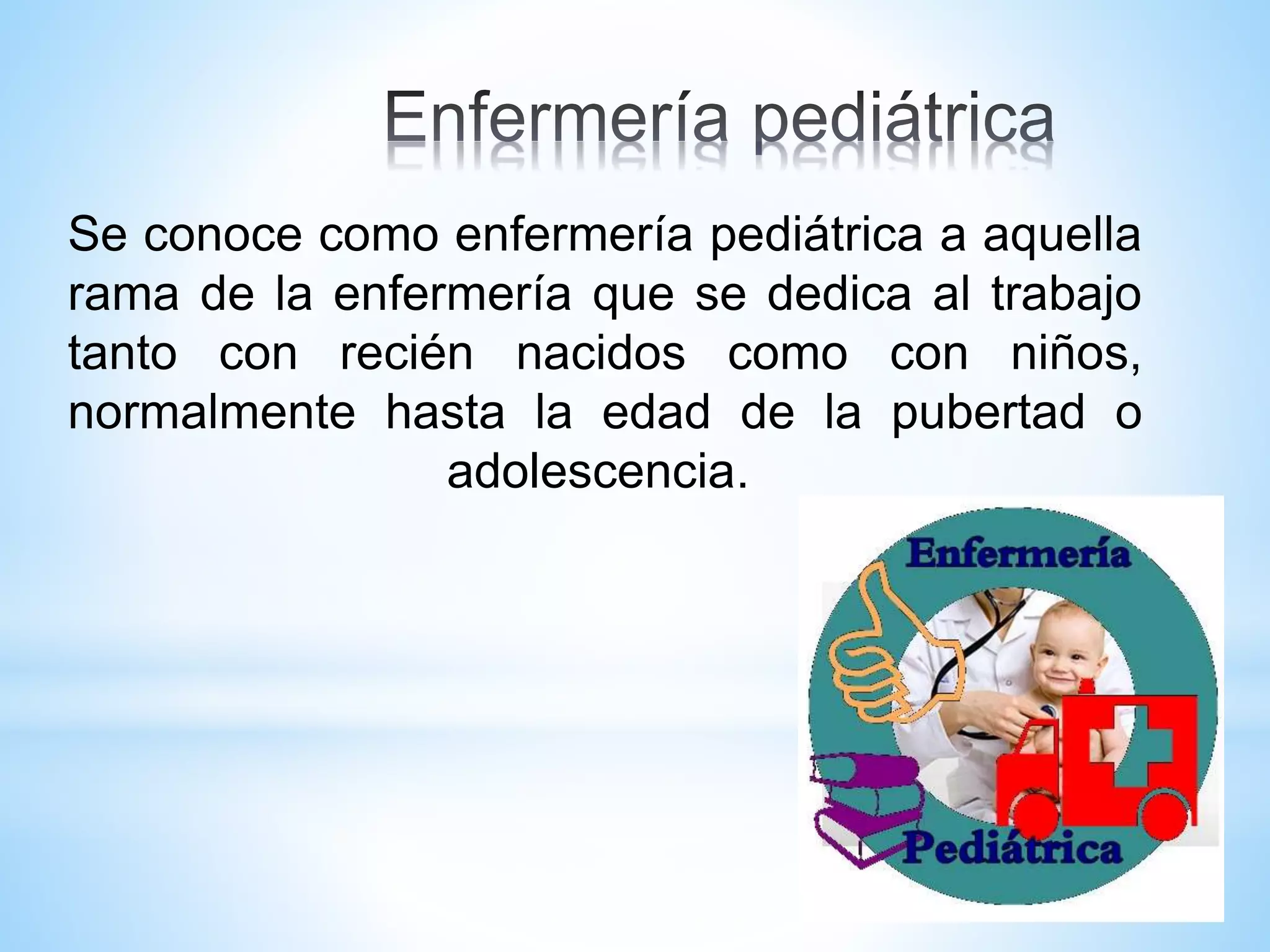 Enfermería pediátrica

Se conoce como enfermería pediátrica a aquella rama de la enfermería que se dedica al trabajo tanto con recién nacidos como con niños, normalmente hasta la edad de la pubertad o adolescencia.

Enfermería
Pediátrica